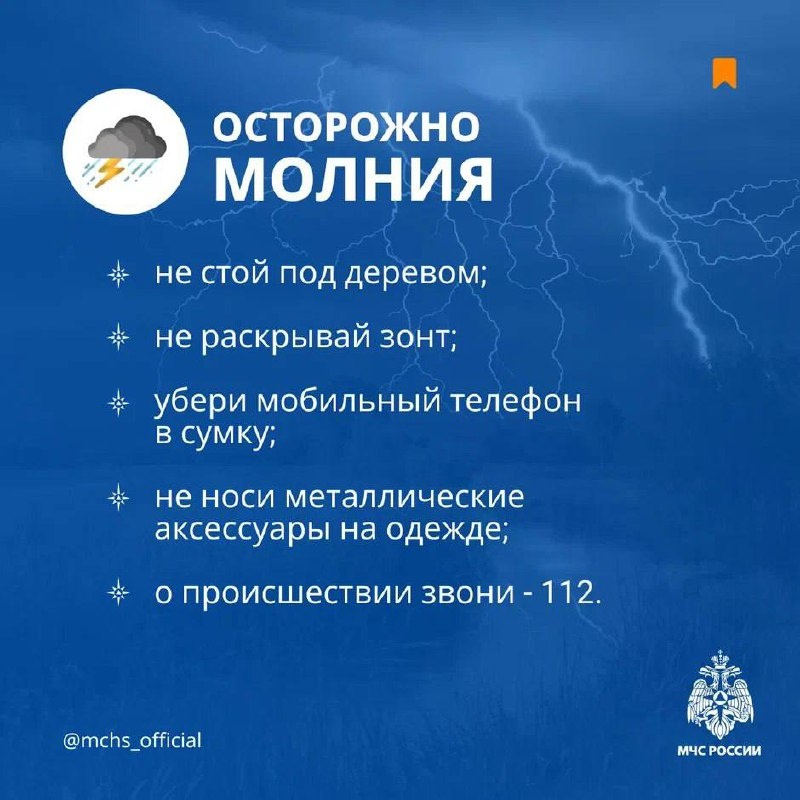 ОСТОРОЖНО
МОЛНИЯ

не стой под деревом;

не раскрывай зонт;

убери мобильный телефон в сумку;

не носи металлические аксессуары на одежде;

о происшествии звони - 112.

@mchs_official

МЧС РОССИИ